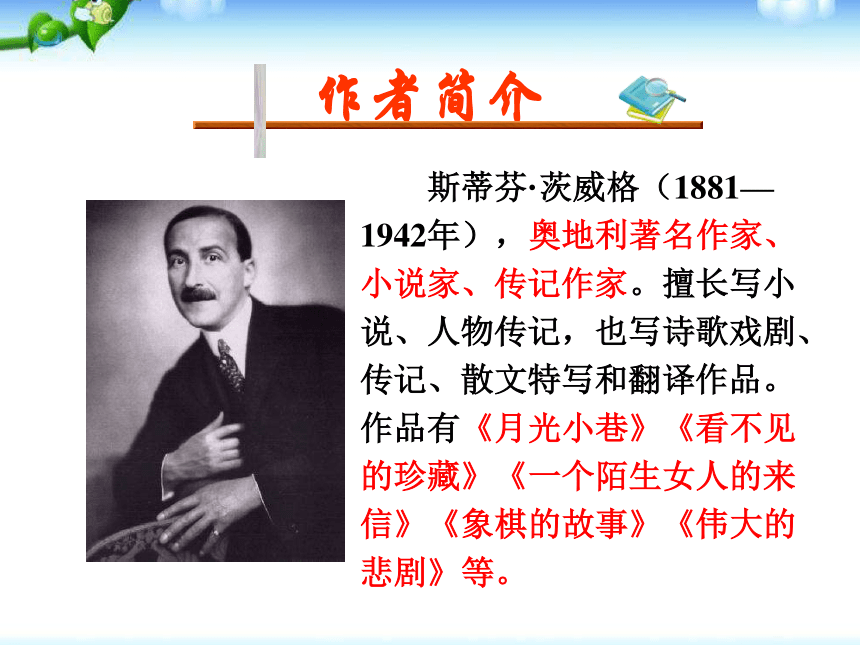 作者简介

斯蒂芬·茨威格（1881—1942年），奥地利著名作家、小说家、传记作家。擅长写小说、人物传记，也写诗歌戏剧、传记、散文特写和翻译作品。作品有《月光小巷》《看不见的珍藏》《一个陌生女人的来信》《象棋的故事》《伟大的悲剧》等。